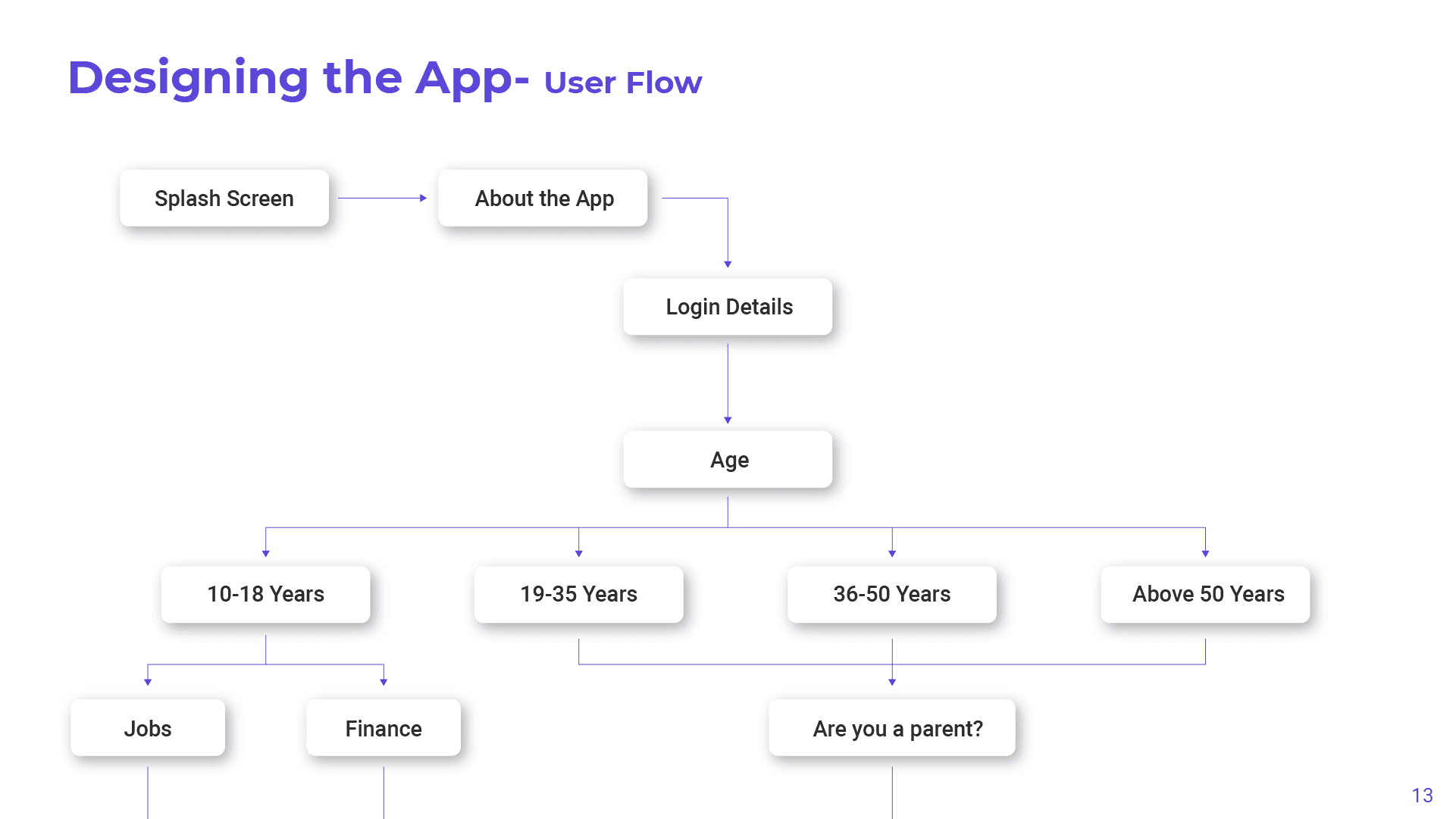 Designing the App- User Flow

Splash Screen

About the App

Login Details

Age

10-18 Years

19-35 Years

36-50 Years

Above 50 Years

Jobs

Finance

Are you a parent?

13